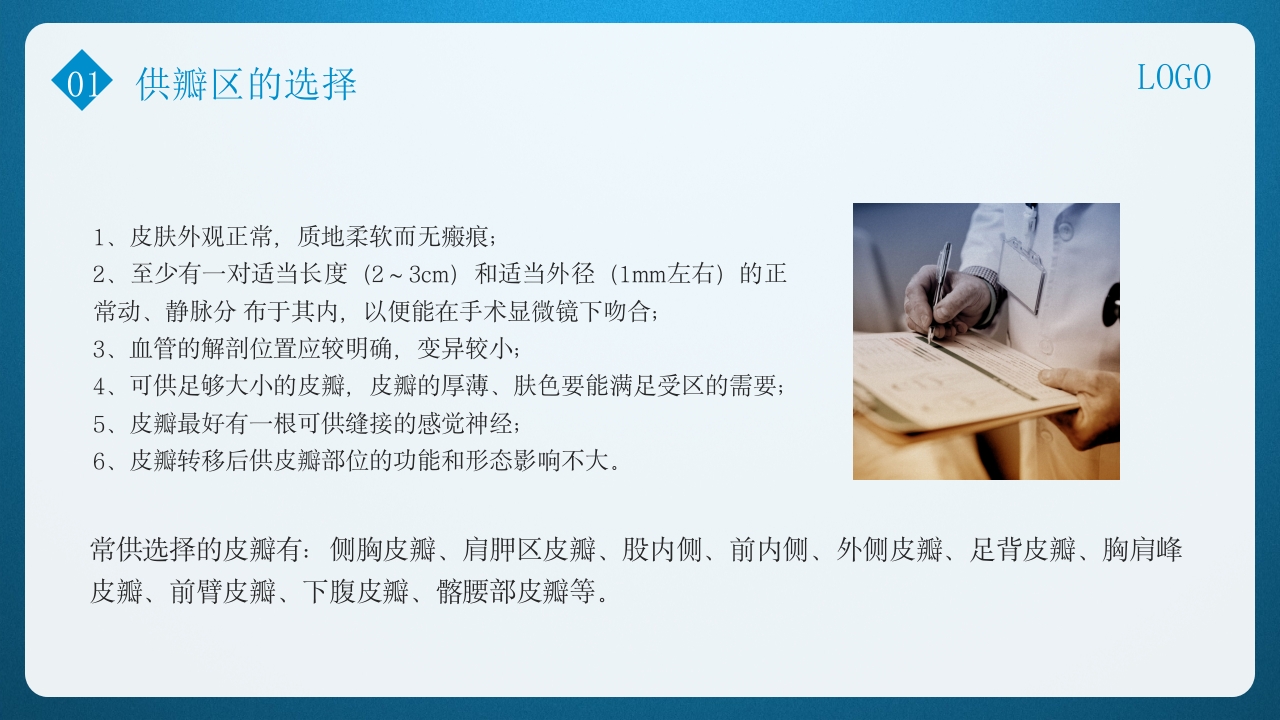 01 供瓣区的选择

LOGO

1、皮肤外观正常，质地柔软而无瘢痕；
2、至少有一对适当长度（2～3cm）和适当外径（1mm左右）的正常动、静脉分 布于其内，以便能在手术显微镜下吻合；
3、血管的解剖位置应较明确，变异较小；
4、可供足够大小的皮瓣，皮瓣的厚薄、肤色要能满足受区的需要；
5、皮瓣最好有一根可供缝接的感觉神经；
6、皮瓣转移后供皮瓣部位的功能和形态影响不大。

常供选择的皮瓣有：侧胸皮瓣、肩胛区皮瓣、股内侧、前内侧、外侧皮瓣、足背皮瓣、胸肩峰皮瓣、前臂皮瓣、下腹皮瓣、髂腰部皮瓣等。